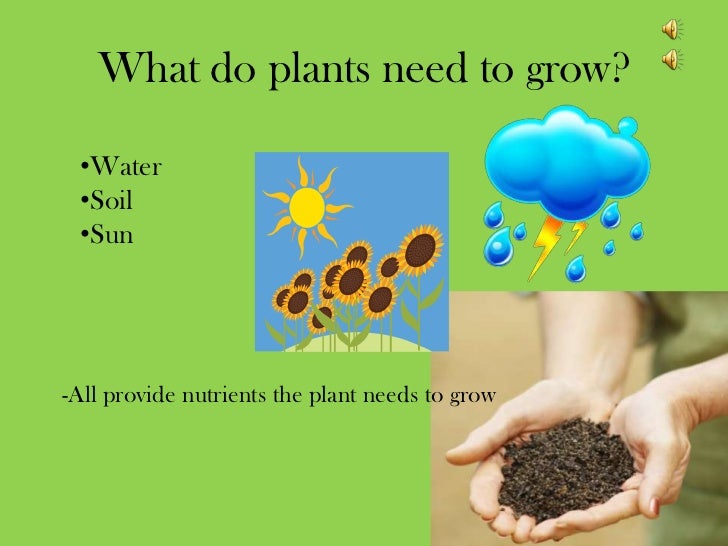 What do plants need to grow?

•Water
•Soil
•Sun

-All provide nutrients the plant needs to grow